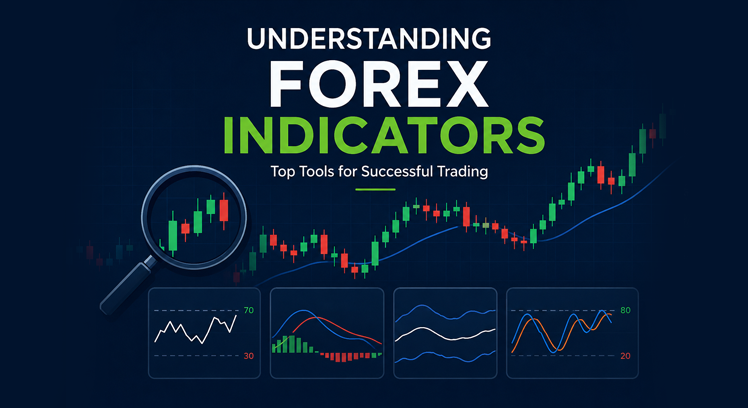 UNDERSTANDING FOREX INDICATORS

Top Tools for Successful Trading

70
30

80
20